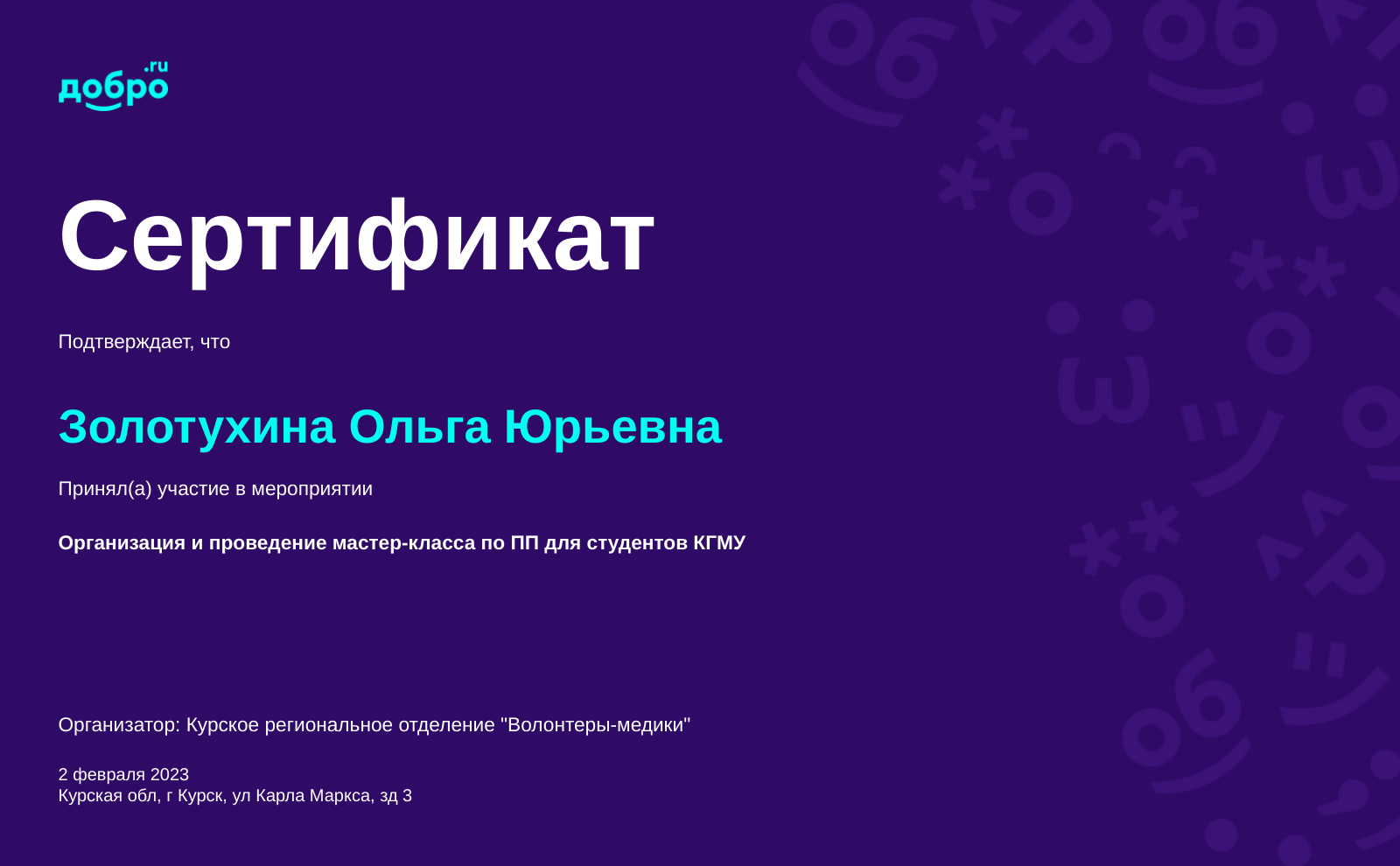 добро.ru

Сертификат

Подтверждает, что

Золотухина Ольга Юрьевна

Принял(а) участие в мероприятии

Организация и проведение мастер-класса по ПП для студентов КГМУ

Организатор: Курское региональное отделение "Волонтеры-медики"

2 февраля 2023
Курская обл, г Курск, ул Карла Маркса, зд 3